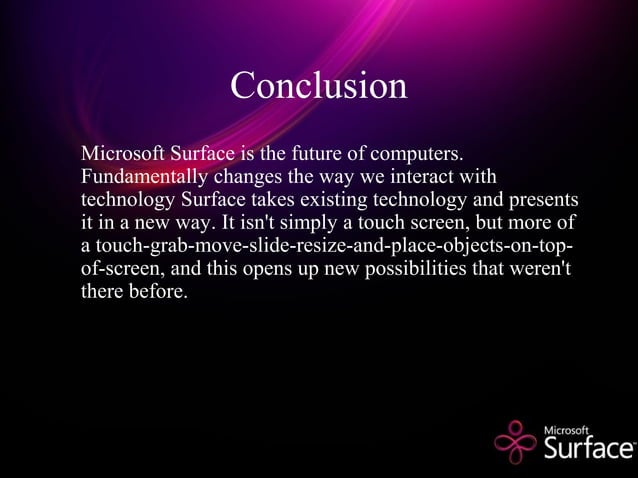 Conclusion

Microsoft Surface is the future of computers. Fundamentally changes the way we interact with technology Surface takes existing technology and presents it in a new way. It isn't simply a touch screen, but more of a touch-grab-move-slide-resize-and-place-objects-on-top-of-screen, and this opens up new possibilities that weren't there before.

Microsoft
Surface